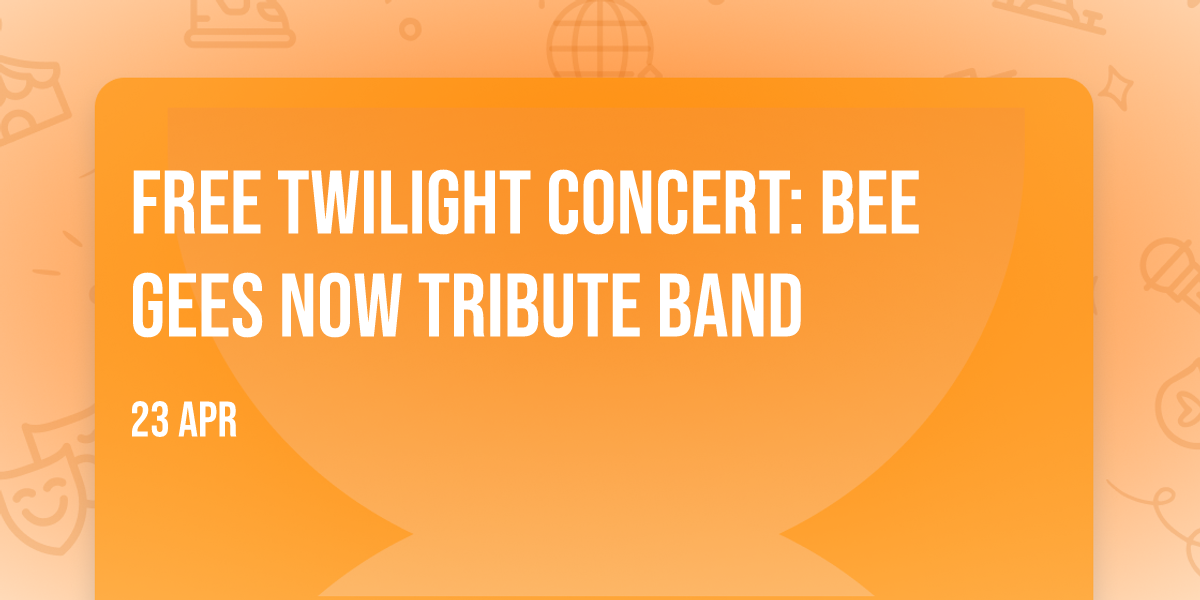 FREE TWILIGHT CONCERT: BEE GEES NOW TRIBUTE BAND

23 APR